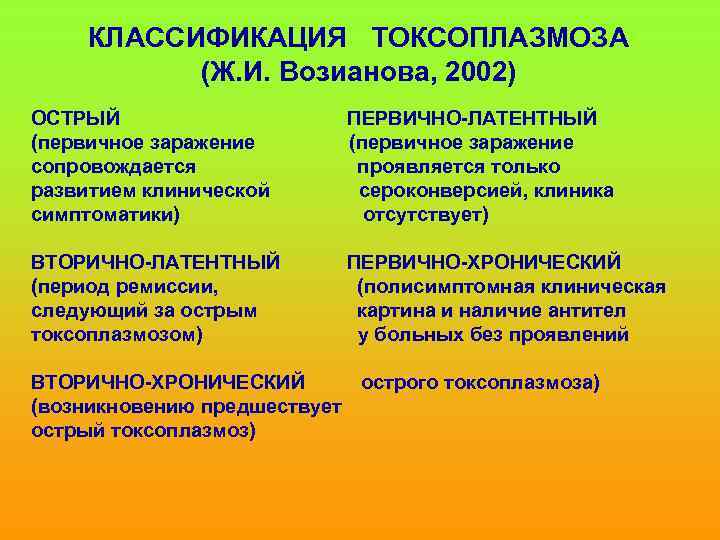 КЛАССИФИКАЦИЯ ТОКСОПЛАЗМОЗА
(Ж.И. Возианова, 2002)

ОСТРЫЙ
(первичное заражение сопровождается развитием клинической симптоматики)

ВТОРИЧНО-ЛАТЕНТНЫЙ
(период ремиссии, следующий за острым токсоплазмозом)

ВТОРИЧНО-ХРОНИЧЕСКИЙ
(возникновению предшествует острый токсоплазмоз)

ПЕРВИЧНО-ЛАТЕНТНЫЙ
(первичное заражение проявляется только сероконверсией, клиника отсутствует)

ПЕРВИЧНО-ХРОНИЧЕСКИЙ
(полисимптомная клиническая картина и наличие антител у больных без проявлений острого токсоплазмоза)